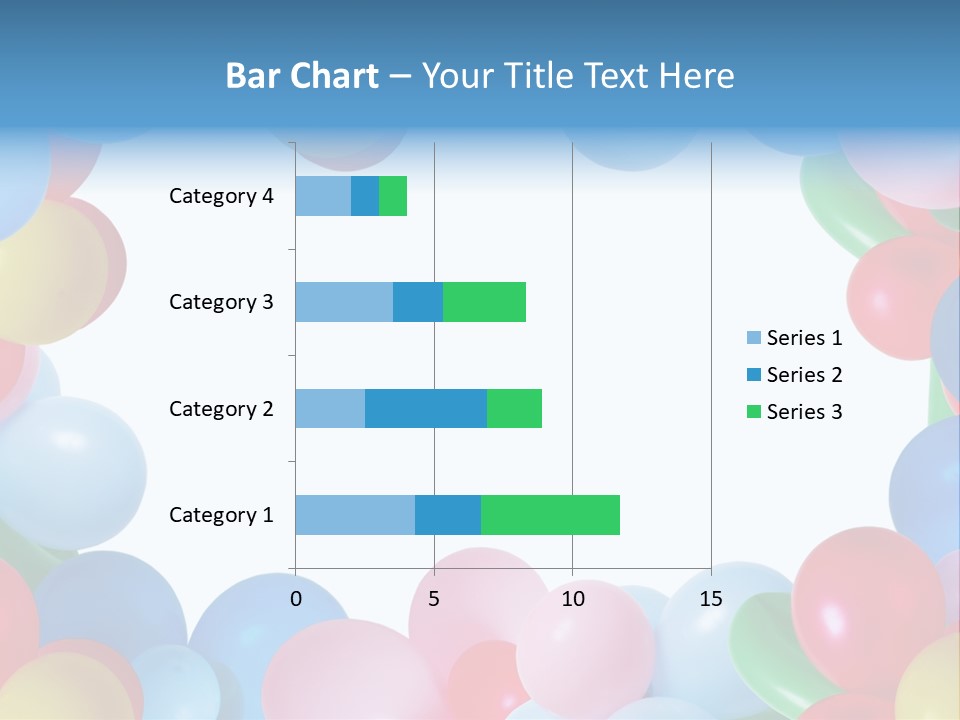 Bar Chart – Your Title Text Here

Category 4
Category 3
Category 2
Category 1

0
5
10
15

Series 1
Series 2
Series 3